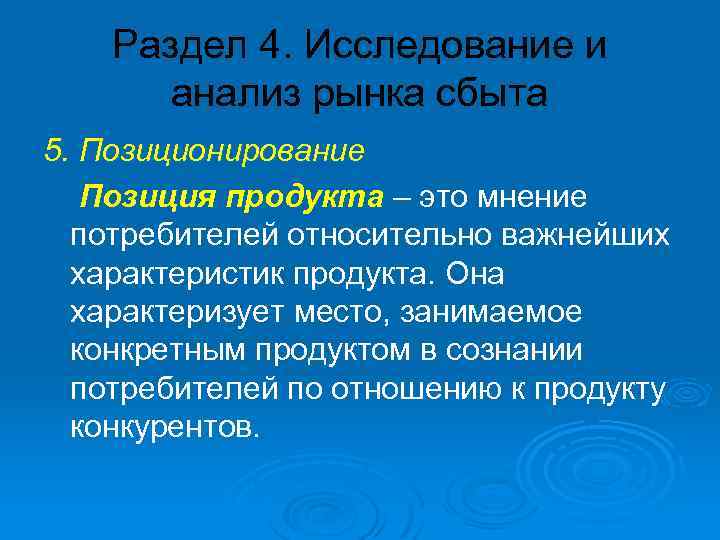 Раздел 4. Исследование и анализ рынка сбыта

5. Позиционирование

Позиция продукта – это мнение потребителей относительно важнейших характеристик продукта. Она характеризует место, занимаемое конкретным продуктом в сознании потребителей по отношению к продукту конкурентов.